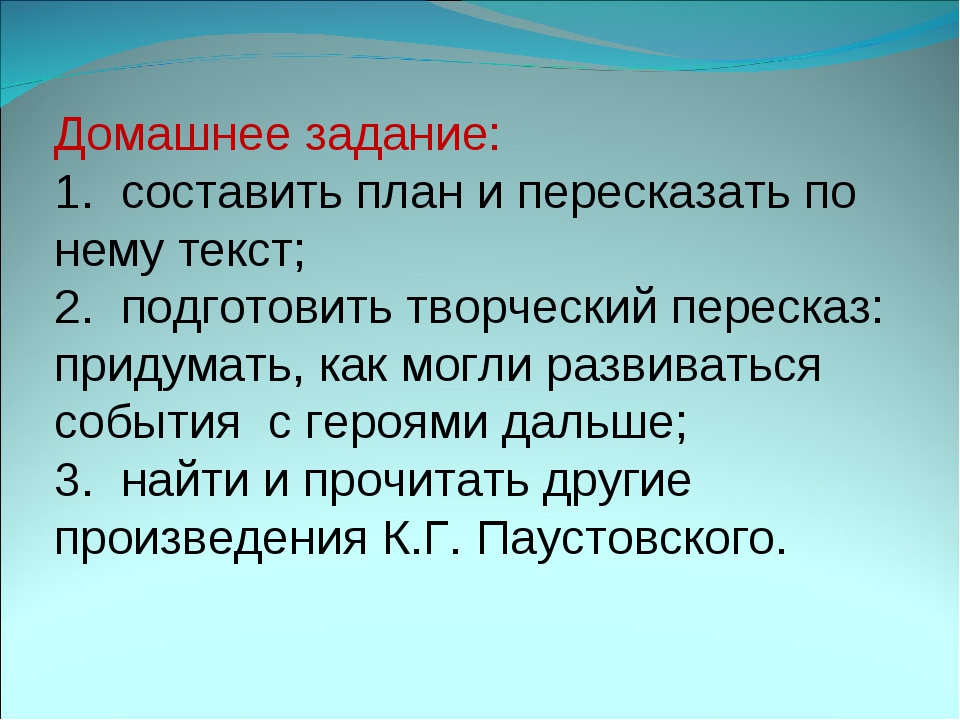 Домашнее задание:
1. составить план и пересказать по нему текст;
2. подготовить творческий пересказ: придумать, как могли развиваться события с героями дальше;
3. найти и прочитать другие произведения К.Г. Паустовского.